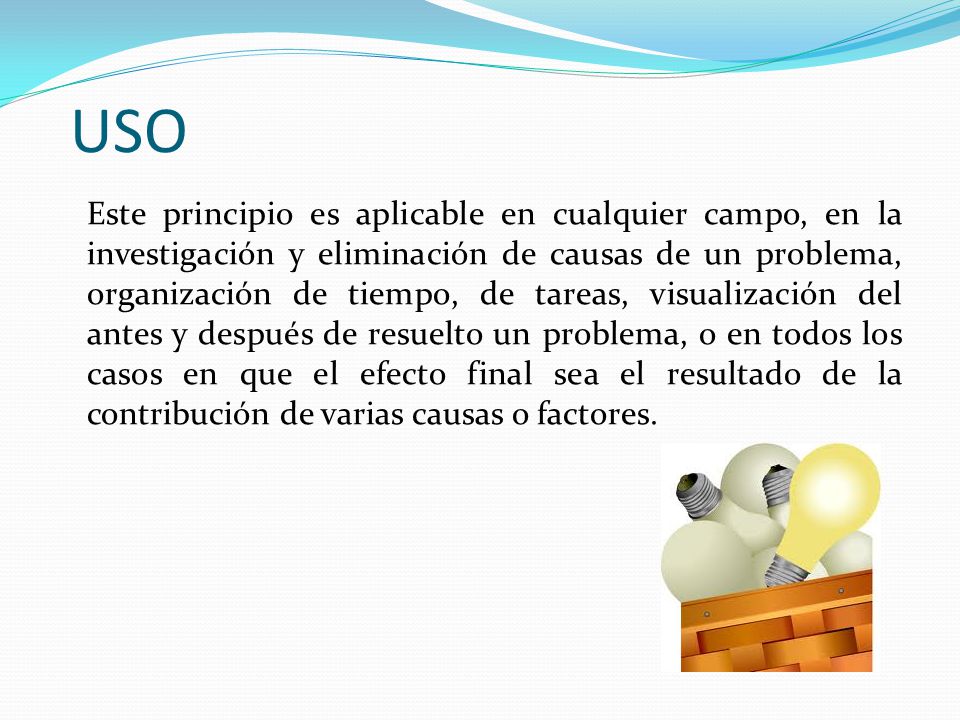 USO

Este principio es aplicable en cualquier campo, en la investigación y eliminación de causas de un problema, organización de tiempo, de tareas, visualización del antes y después de resuelto un problema, o en todos los casos en que el efecto final sea el resultado de la contribución de varias causas o factores.